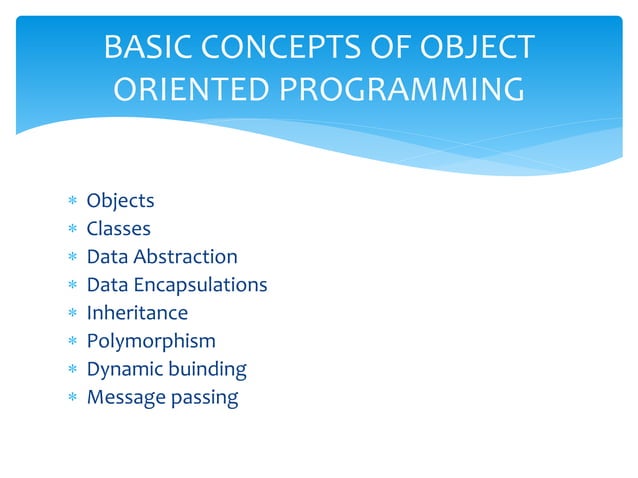 BASIC CONCEPTS OF OBJECT ORIENTED PROGRAMMING

* Objects
* Classes
* Data Abstraction
* Data Encapsulations
* Inheritance
* Polymorphism
* Dynamic buinding
* Message passing